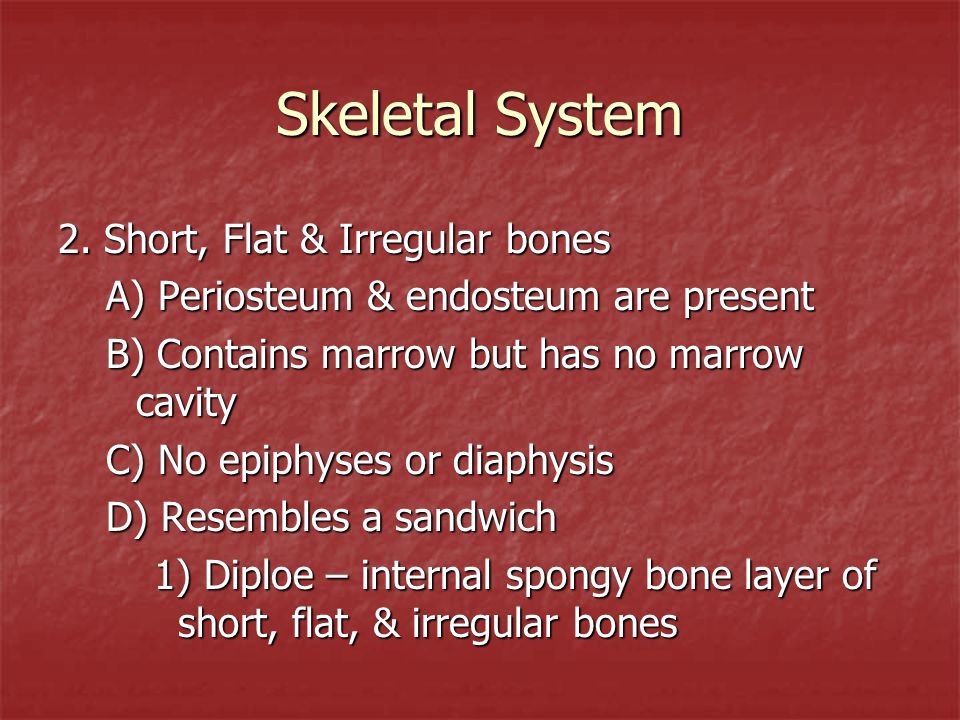 Skeletal System

2. Short, Flat & Irregular bones

A) Periosteum & endosteum are present

B) Contains marrow but has no marrow cavity

C) No epiphyses or diaphysis

D) Resembles a sandwich

1) Diploe – internal spongy bone layer of short, flat, & irregular bones